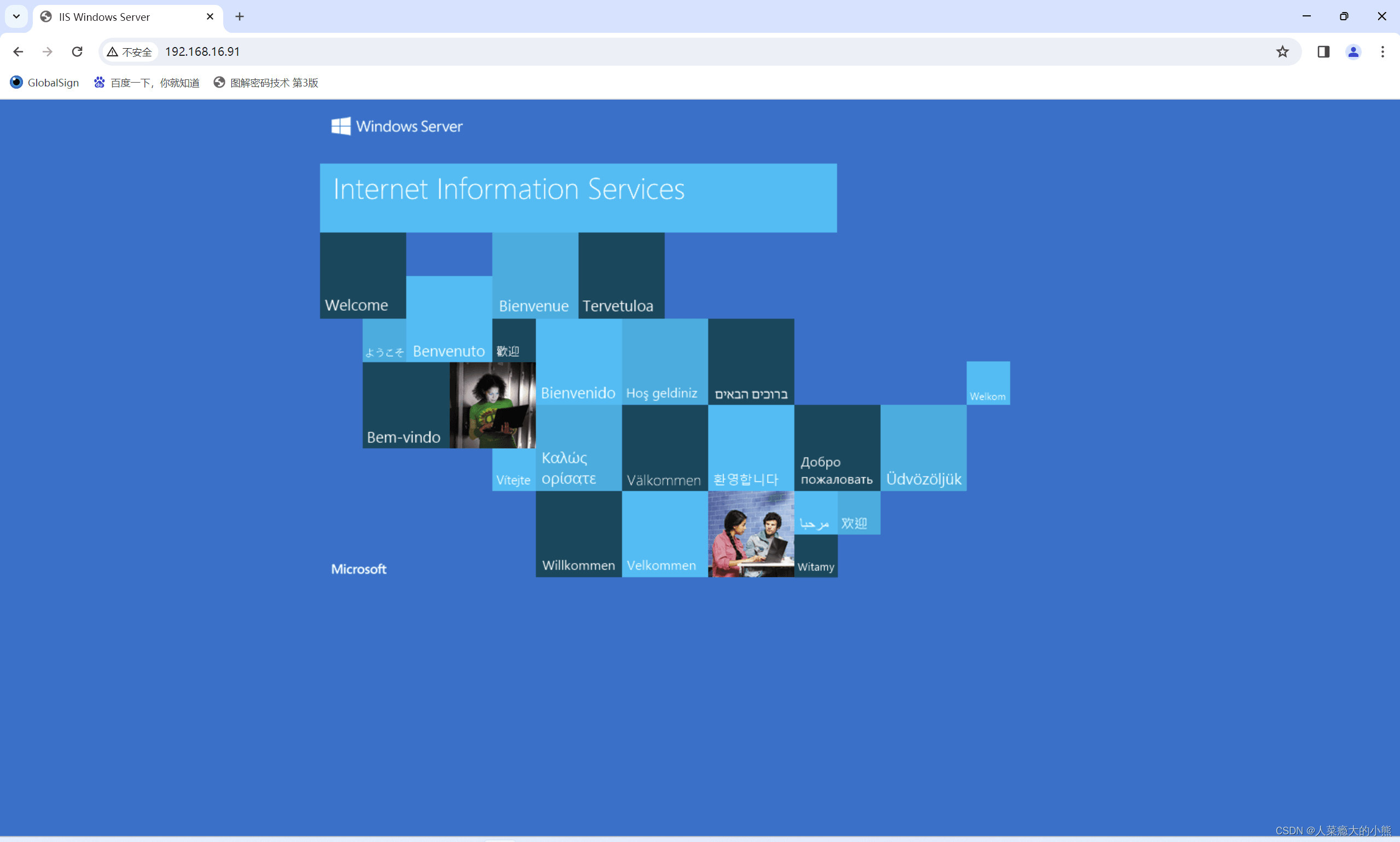 IIS Windows Server

不安全 192.168.16.91

GlobalSign 百度一下，你就知道 图解密码技术 第3版

Windows Server

Internet Information Services

Welcome

Bienvenue

Tervetuloa

ようこそ

Benvenuto

歡迎

Bienvenido

Hoş geldiniz

ברוכים הבאים

Welkom

Bem-vindo

Vítejte

Καλώς ορίσατε

Välkommen

환영합니다

Добро пожаловать

Üdvözöljük

مرحبا

欢迎

Willkommen

Velkommen

Witamy

Microsoft

CSDN @人菜瘾大的小熊